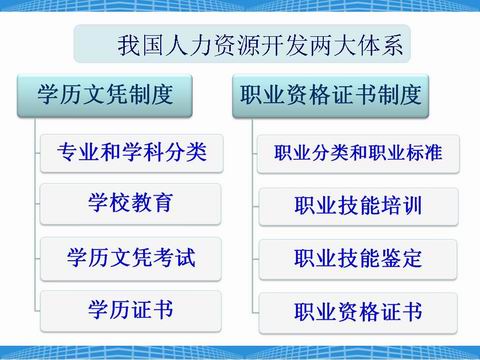 我国人力资源开发两大体系

学历文凭制度

专业和学科分类

学校教育

学历文凭考试

学历证书

职业资格证书制度

职业分类和职业标准

职业技能培训

职业技能鉴定

职业资格证书